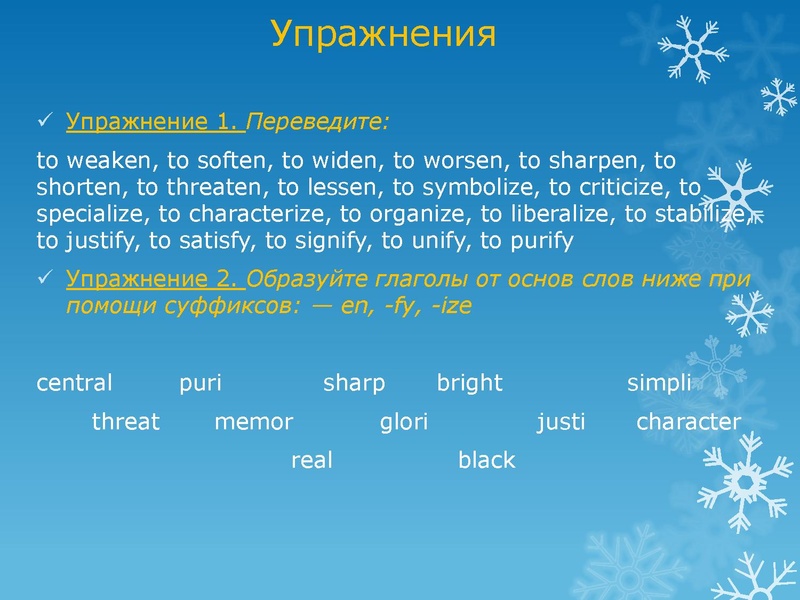 Упражнения

✓ Упражнение 1. Переведите:

to weaken, to soften, to widen, to worsen, to sharpen, to shorten, to threaten, to lessen, to symbolize, to criticize, to specialize, to characterize, to organize, to liberalize, to stabilize, to justify, to satisfy, to signify, to unify, to purify

✓ Упражнение 2. Образуйте глаголы от основ слов ниже при помощи суффиксов: — en, -fy, -ize

central puri sharp bright simpli

threat memor glori justi character

real black